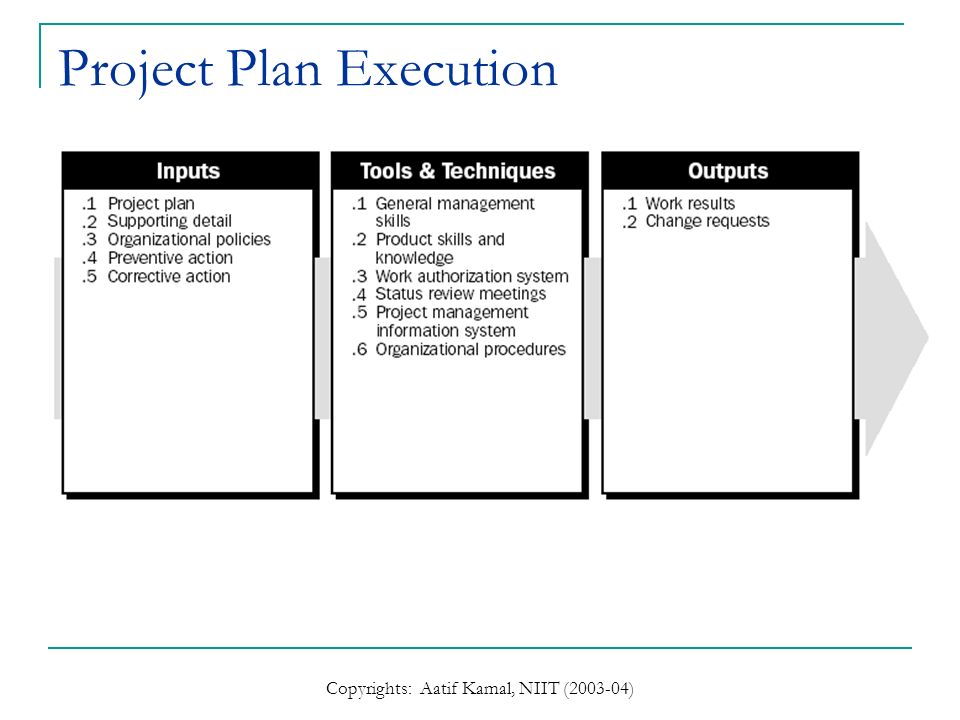 Project Plan Execution

Inputs
.1 Project plan
.2 Supporting detail
.3 Organizational policies
.4 Preventive action
.5 Corrective action

Tools & Techniques
.1 General management skills
.2 Product skills and knowledge
.3 Work authorization system
.4 Status review meetings
.5 Project management information system
.6 Organizational procedures

Outputs
.1 Work results
.2 Change requests

Copyrights: Aatif Kamal, NIIT (2003-04)